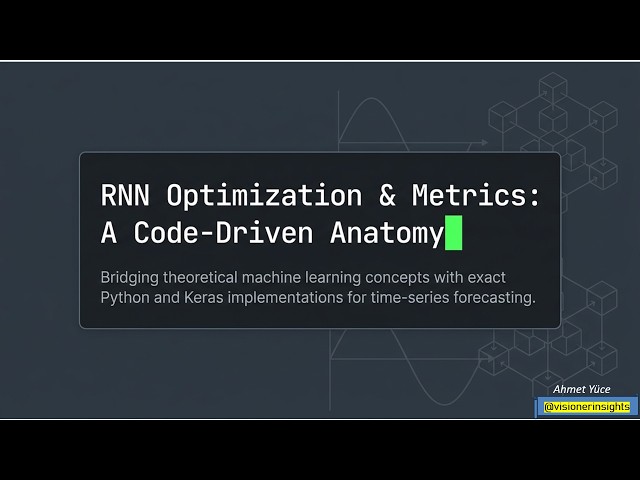 RNN Optimization & Metrics:
A Code-Driven Anatomy

Bridging theoretical machine learning concepts with exact Python and Keras implementations for time-series forecasting.

Ahmet Yüce
@visionerinsights